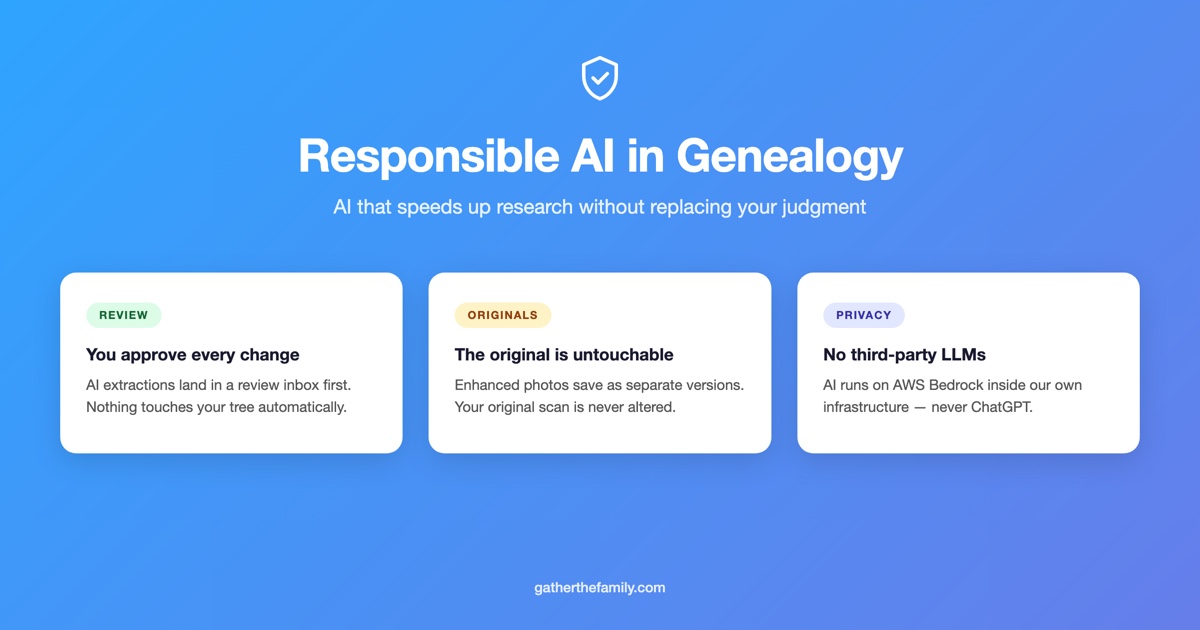 Responsible AI in Genealogy

AI that speeds up research without replacing your judgment

REVIEW

You approve every change

AI extractions land in a review inbox first. Nothing touches your tree automatically.

ORIGINALS

The original is untouchable

Enhanced photos save as separate versions. Your original scan is never altered.

PRIVACY

No third-party LLMs

AI runs on AWS Bedrock inside our own infrastructure — never ChatGPT.

gatherthefamily.com